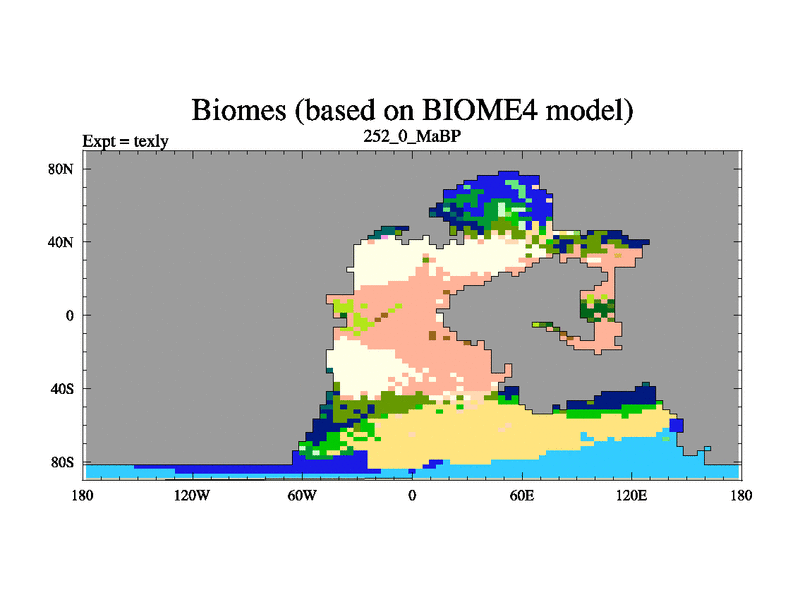 Biomes (based on BIOME4 model)

Expt = texly

252_0_MaBP

80N

40N

0

40S

80S

180

120W

60W

0

60E

120E

180